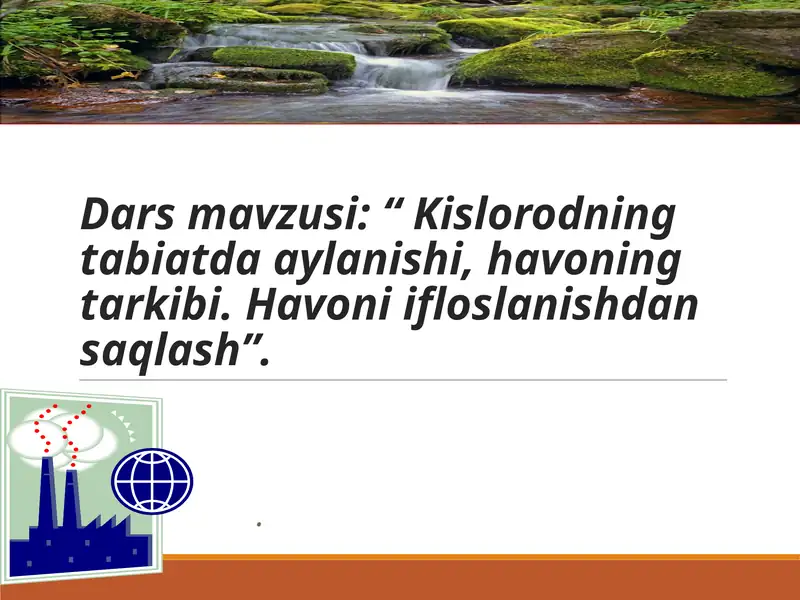 Dars mavzusi: “ Kislorodning tabiatda aylanishi, havoning tarkibi. Havoni ifloslanishdan saqlash”.

.